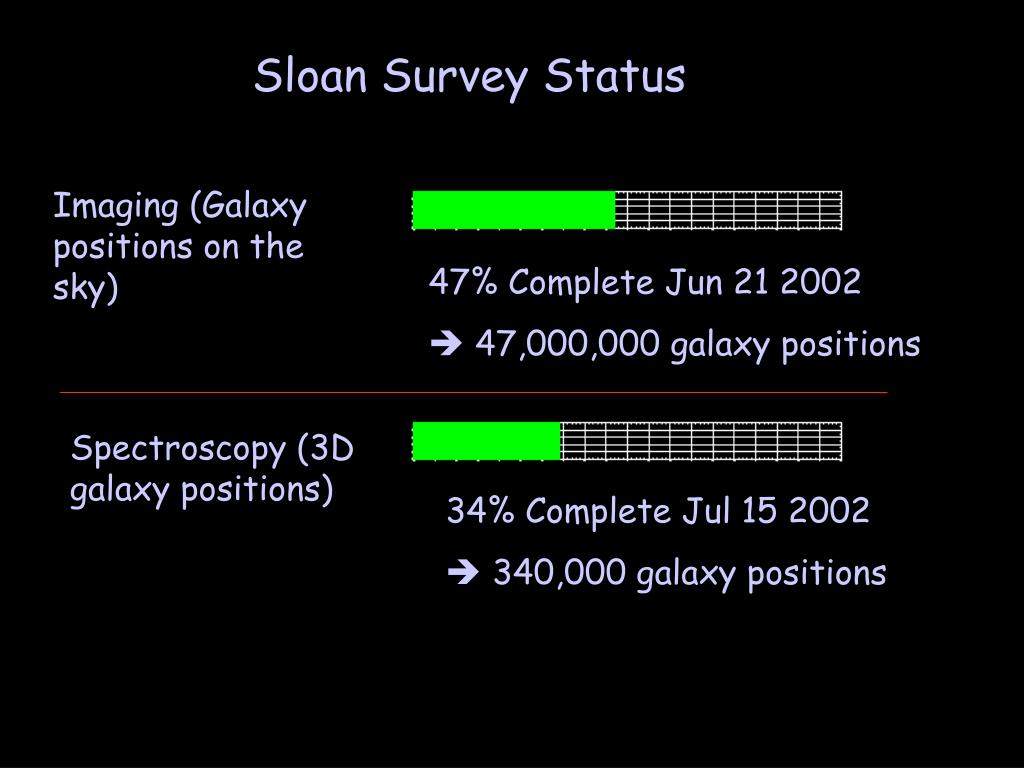 Sloan Survey Status

Imaging (Galaxy positions on the sky)

47% Complete Jun 21 2002

➔ 47,000,000 galaxy positions

Spectroscopy (3D galaxy positions)

34% Complete Jul 15 2002

➔ 340,000 galaxy positions